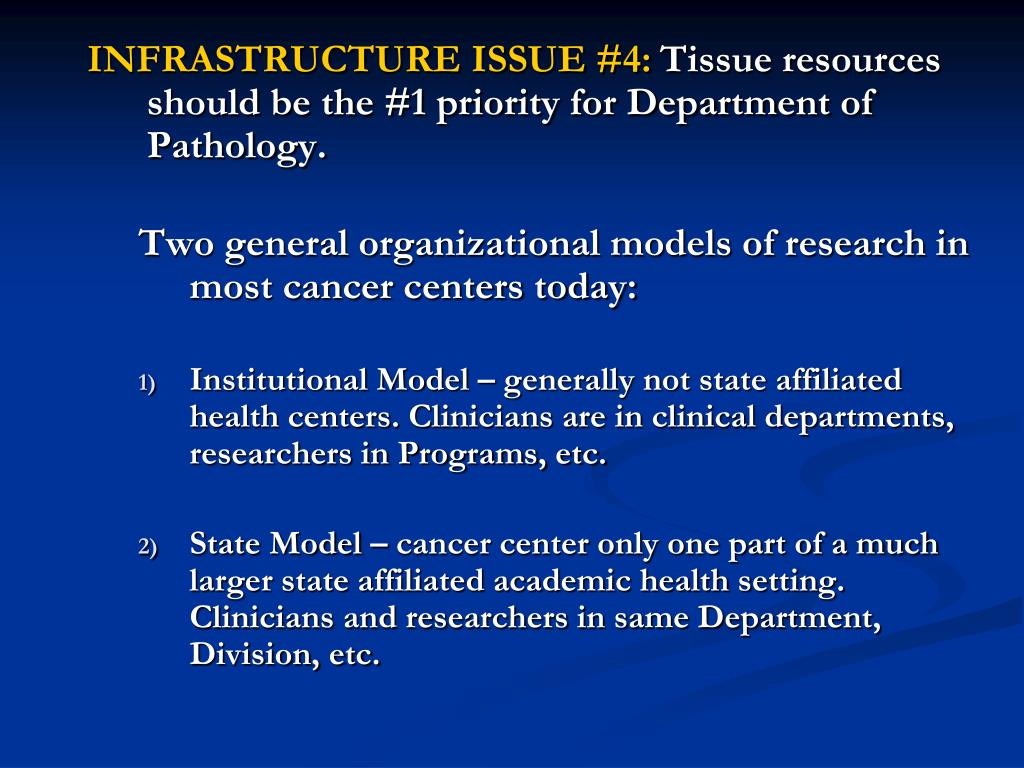 INFRASTRUCTURE ISSUE #4: Tissue resources should be the #1 priority for Department of Pathology.

Two general organizational models of research in most cancer centers today:

1) Institutional Model – generally not state affiliated health centers. Clinicians are in clinical departments, researchers in Programs, etc.

2) State Model – cancer center only one part of a much larger state affiliated academic health setting. Clinicians and researchers in same Department, Division, etc.